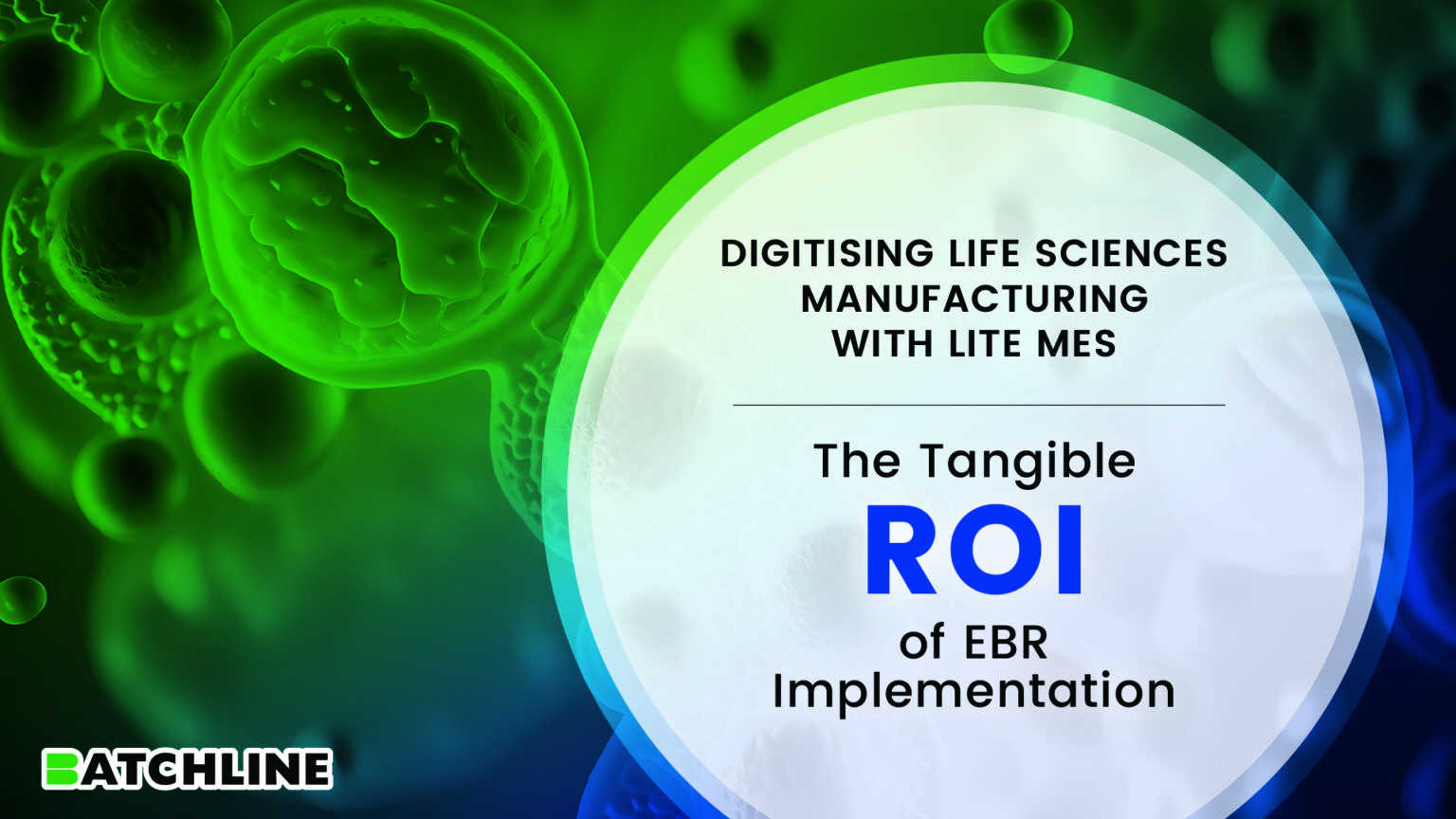 DIGITISING LIFE SCIENCES MANUFACTURING WITH LITE MES

The Tangible

ROI

of EBR Implementation

BATCHLINE